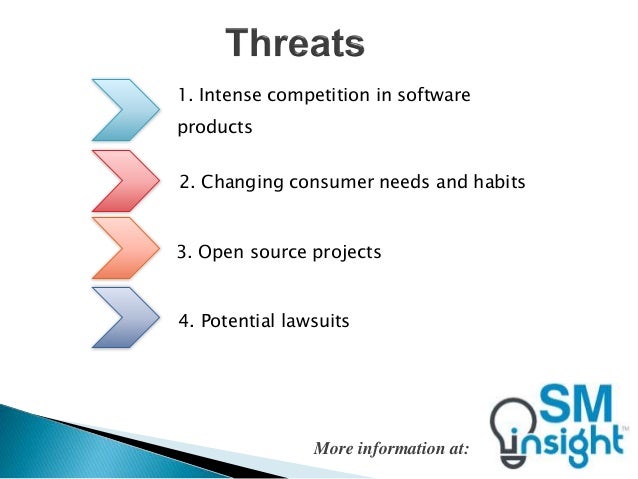 Threats

1. Intense competition in software products

2. Changing consumer needs and habits

3. Open source projects

4. Potential lawsuits

More information at:

SM insight™